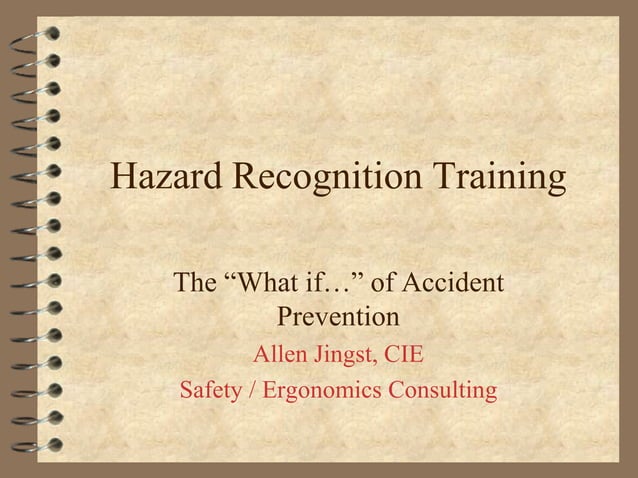 Hazard Recognition Training

The “What if…” of Accident Prevention

Allen Jingst, CIE

Safety / Ergonomics Consulting